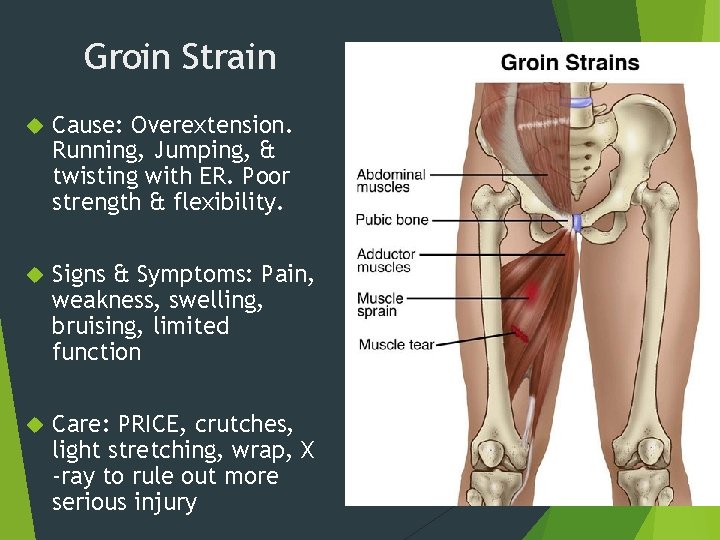 Groin Strain

Cause: Overextension. Running, Jumping, & twisting with ER. Poor strength & flexibility.

Signs & Symptoms: Pain, weakness, swelling, bruising, limited function

Care: PRICE, crutches, light stretching, wrap, X -ray to rule out more serious injury

Groin Strains

Abdominal muscles

Pubic bone

Adductor muscles

Muscle sprain

Muscle tear